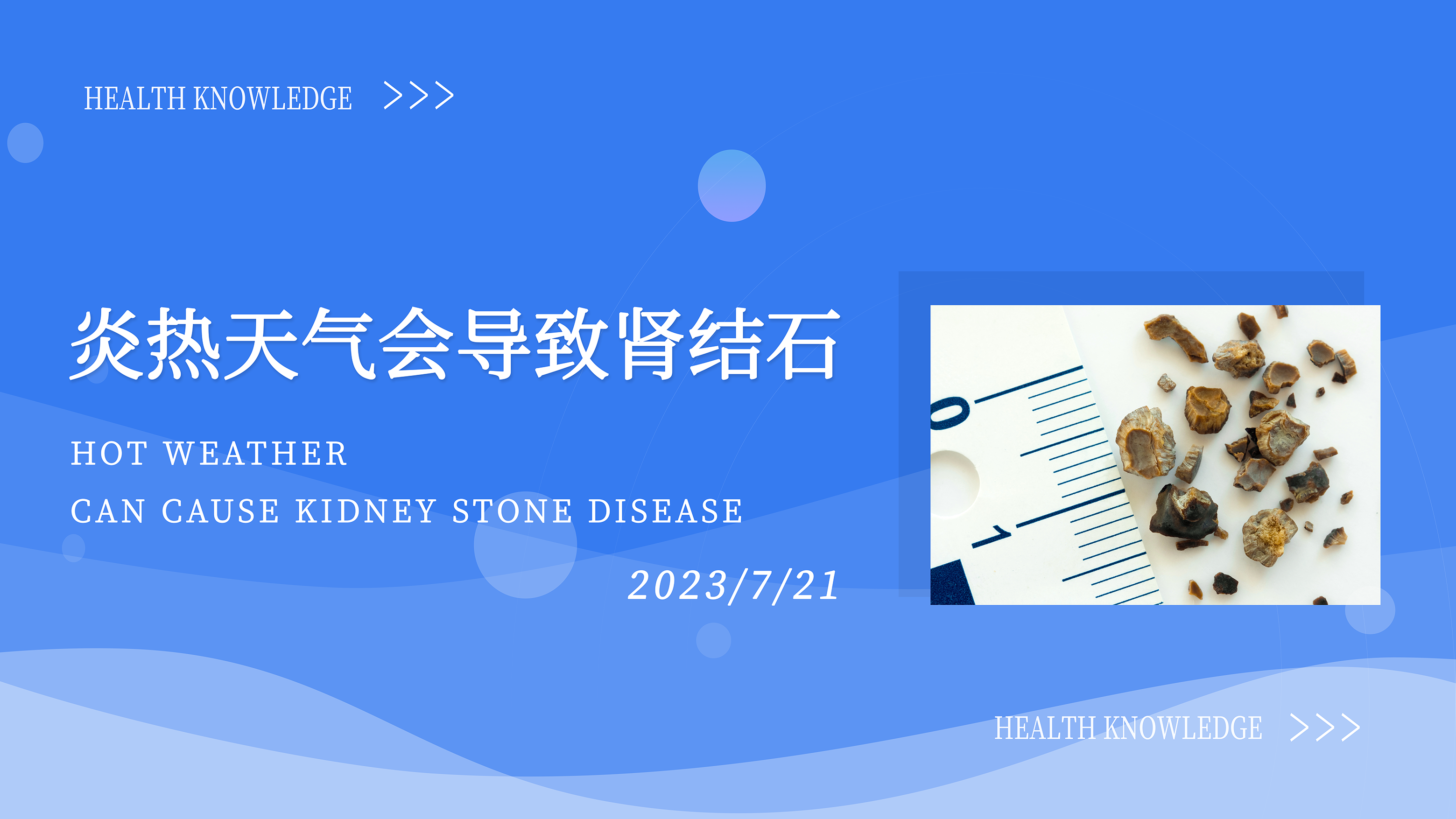 HEALTH KNOWLEDGE >>>

炎热天气会导致肾结石

HOT WEATHER

CAN CAUSE KIDNEY STONE DISEASE

2023/7/21

0

1

HEALTH KNOWLEDGE >>>